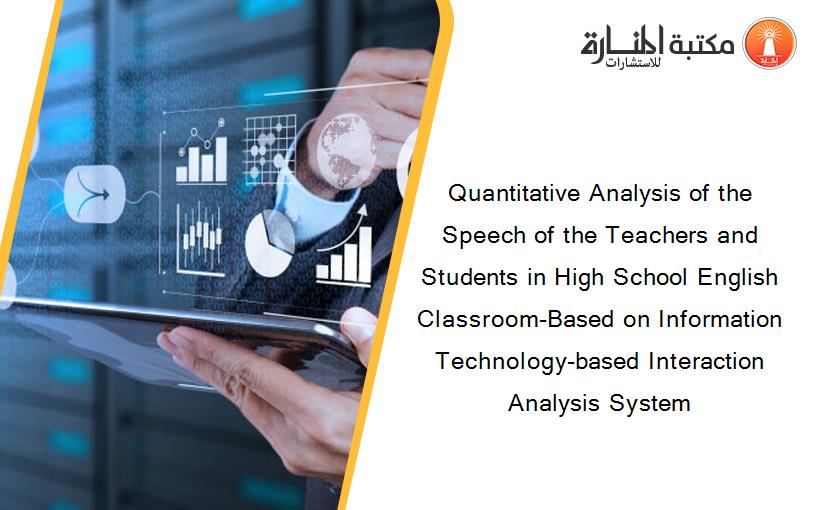 مكتبة المنارة للاستشارات

Quantitative Analysis of the Speech of the Teachers and Students in High School English Classroom-Based on Information Technology-based Interaction Analysis System